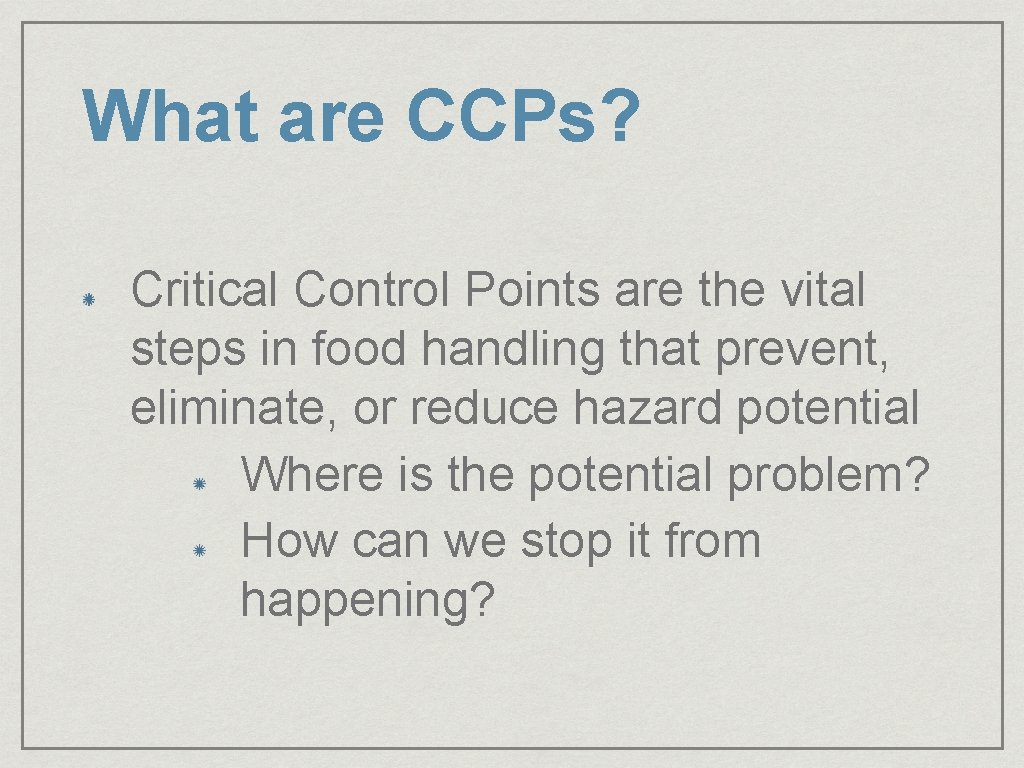 What are CCPs?

Critical Control Points are the vital steps in food handling that prevent, eliminate, or reduce hazard potential

Where is the potential problem?

How can we stop it from happening?